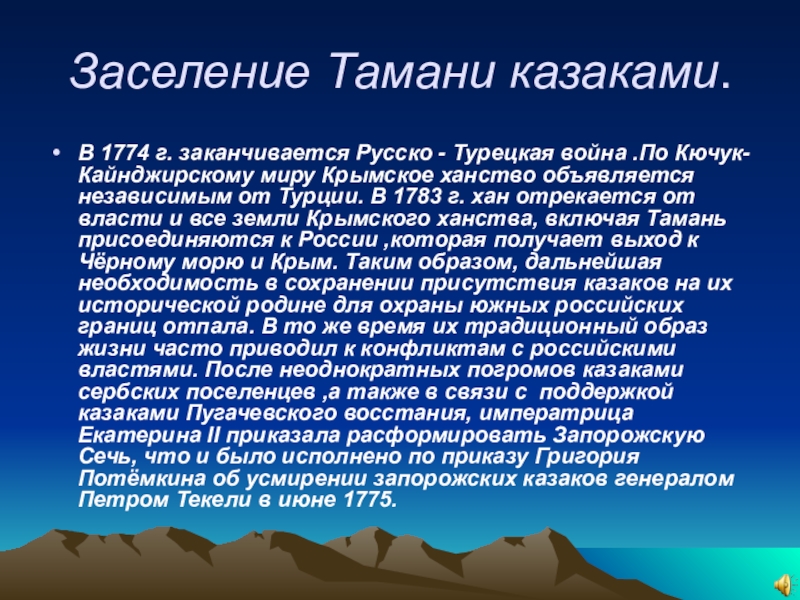 Заселение Тамани казаками.

• В 1774 г. заканчивается Русско - Турецкая война .По Кючук-Кайнджирскому миру Крымское ханство объявляется независимым от Турции. В 1783 г. хан отрекается от власти и все земли Крымского ханства, включая Тамань присоединяются к России ,которая получает выход к Чёрному морю и Крым. Таким образом, дальнейшая необходимость в сохранении присутствия казаков на их исторической родине для охраны южных российских границ отпала. В то же время их традиционный образ жизни часто приводил к конфликтам с российскими властями. После неоднократных погромов казаками сербских поселенцев ,а также в связи с поддержкой казаками Пугачевского восстания, императрица Екатерина II приказала расформировать Запорожскую Сечь, что и было исполнено по приказу Григория Потёмкина об усмирении запорожских казаков генералом Петром Текели в июне 1775.